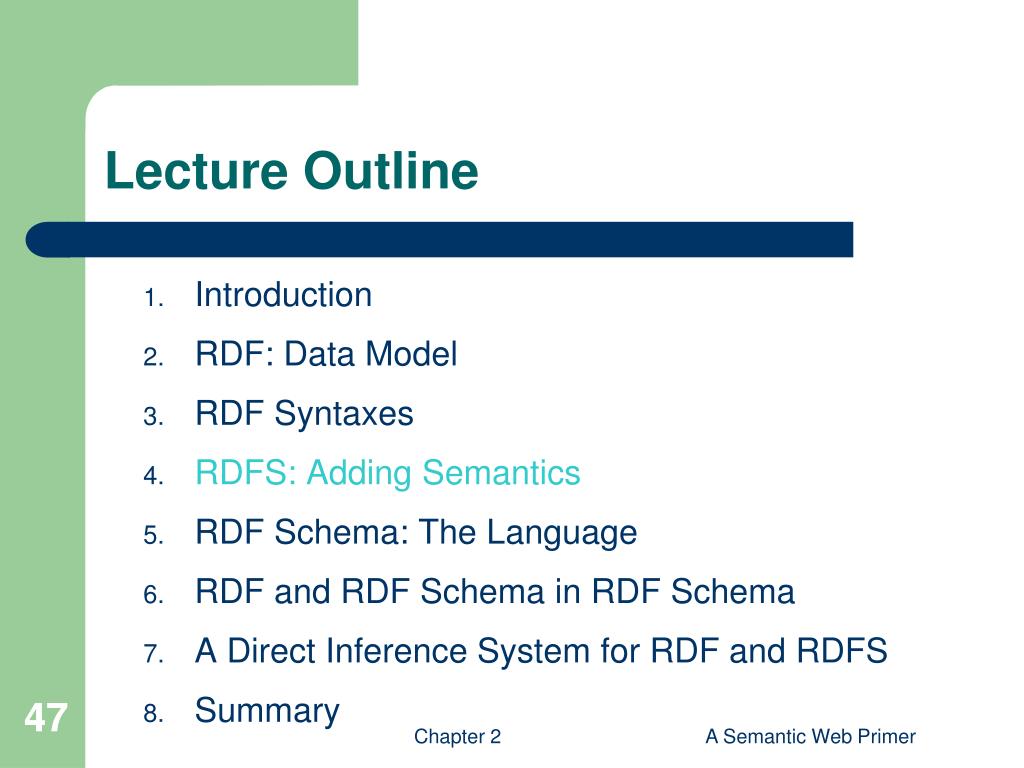 Lecture Outline

1. Introduction
2. RDF: Data Model
3. RDF Syntaxes
4. RDFS: Adding Semantics
5. RDF Schema: The Language
6. RDF and RDF Schema in RDF Schema
7. A Direct Inference System for RDF and RDFS
8. Summary

47

Chapter 2

A Semantic Web Primer